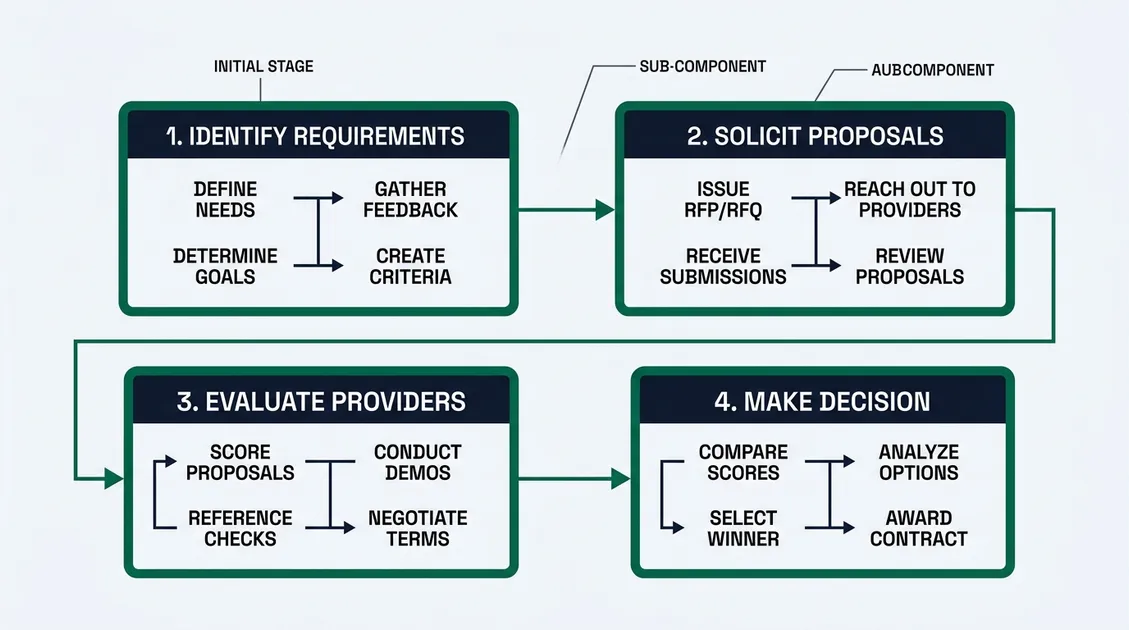 INITIAL STAGE

SUB-COMPONENT

AUBCOMPONENT

1. IDENTIFY REQUIREMENTS

DEFINE NEEDS

GATHER FEEDBACK

DETERMINE GOALS

CREATE CRITERIA

2. SOLICIT PROPOSALS

ISSUE RFP/RFQ

REACH OUT TO PROVIDERS

RECEIVE SUBMISSIONS

REVIEW PROPOSALS

3. EVALUATE PROVIDERS

SCORE PROPOSALS

CONDUCT DEMOS

REFERENCE CHECKS

NEGOTIATE TERMS

4. MAKE DECISION

COMPARE SCORES

ANALYZE OPTIONS

SELECT WINNER

AWARD CONTRACT